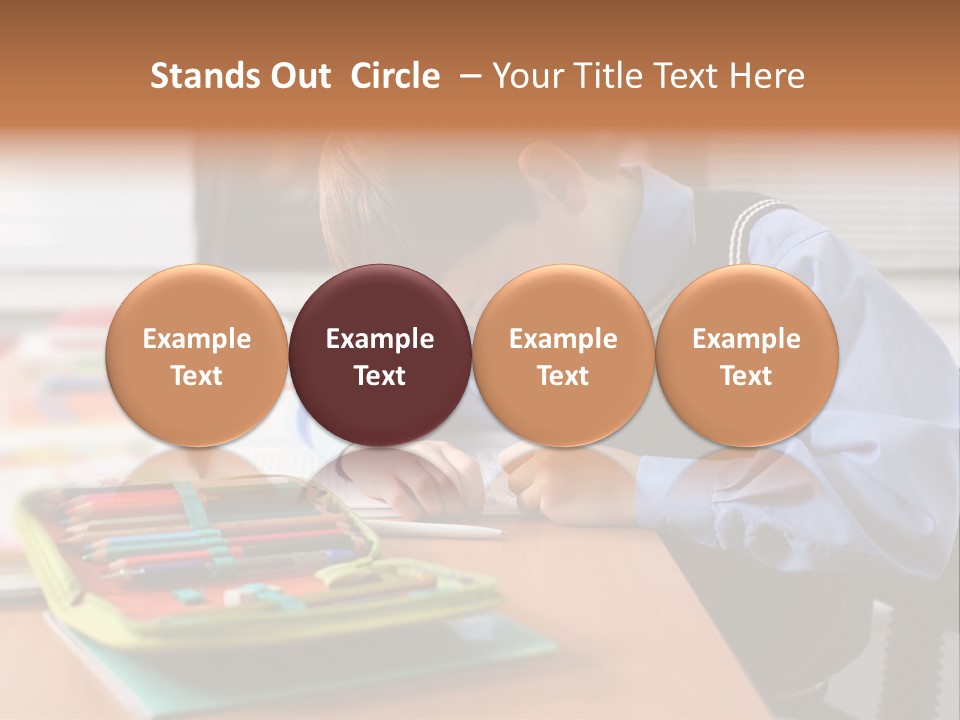 Stands Out Circle – Your Title Text Here

Example Text

Example Text

Example Text

Example Text